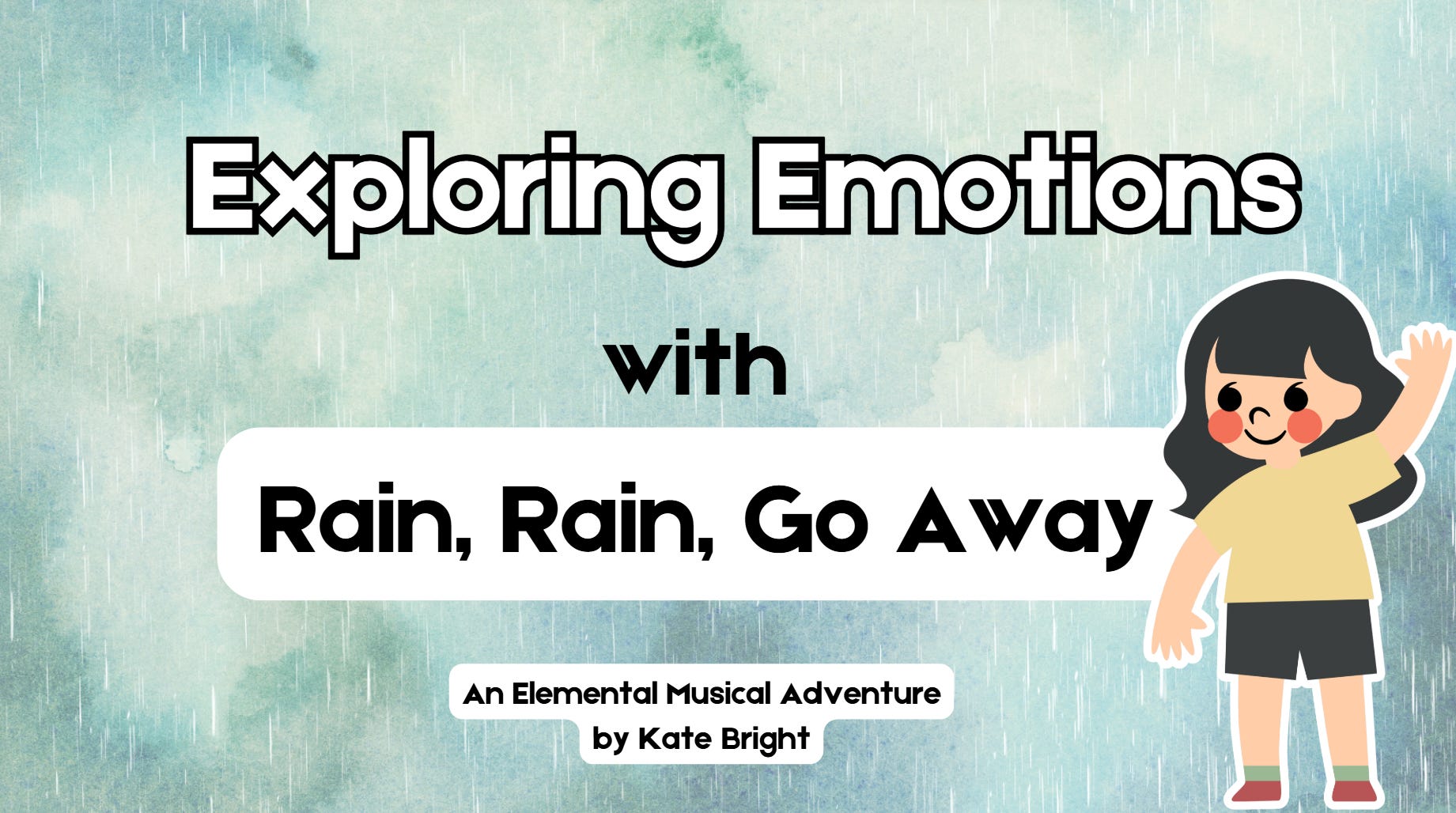 Exploring Emotions

with

Rain, Rain, Go Away

An Elemental Musical Adventure
by Kate Bright